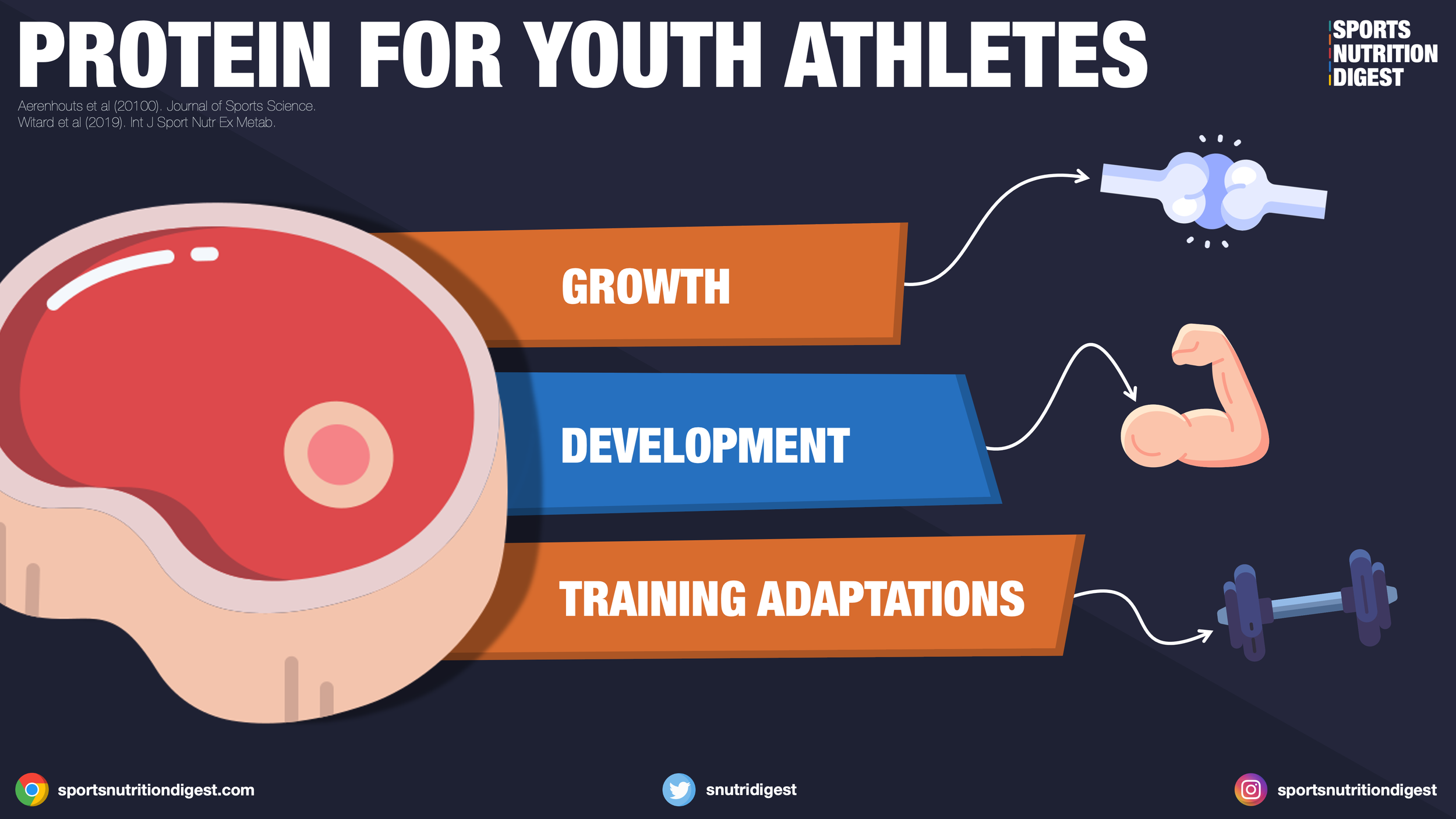 PROTEIN FOR YOUTH ATHLETES

SPORTS NUTRITION DIGEST

Aerenhouts et al (20100). Journal of Sports Science.
Witard et al (2019). Int J Sport Nutr Ex Metab.

GROWTH

DEVELOPMENT

TRAINING ADAPTATIONS

sportsnutritiondigest.com

snutridigest

sportsnutritiondigest